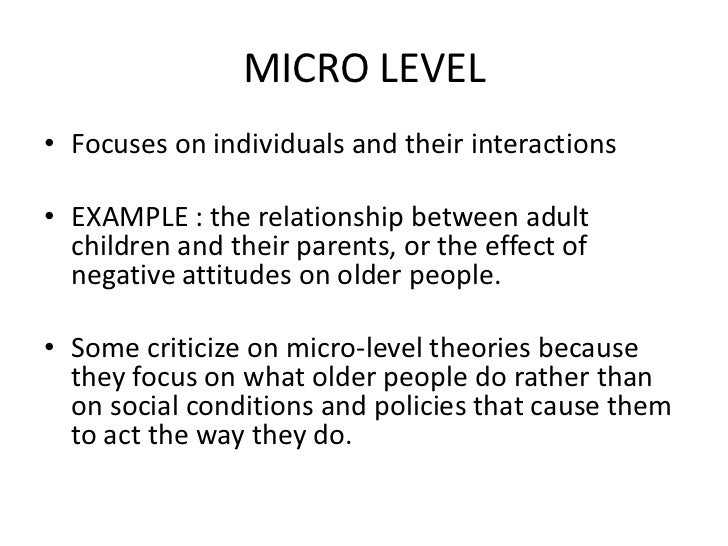 MICRO LEVEL

• Focuses on individuals and their interactions

• EXAMPLE : the relationship between adult children and their parents, or the effect of negative attitudes on older people.

• Some criticize on micro-level theories because they focus on what older people do rather than on social conditions and policies that cause them to act the way they do.